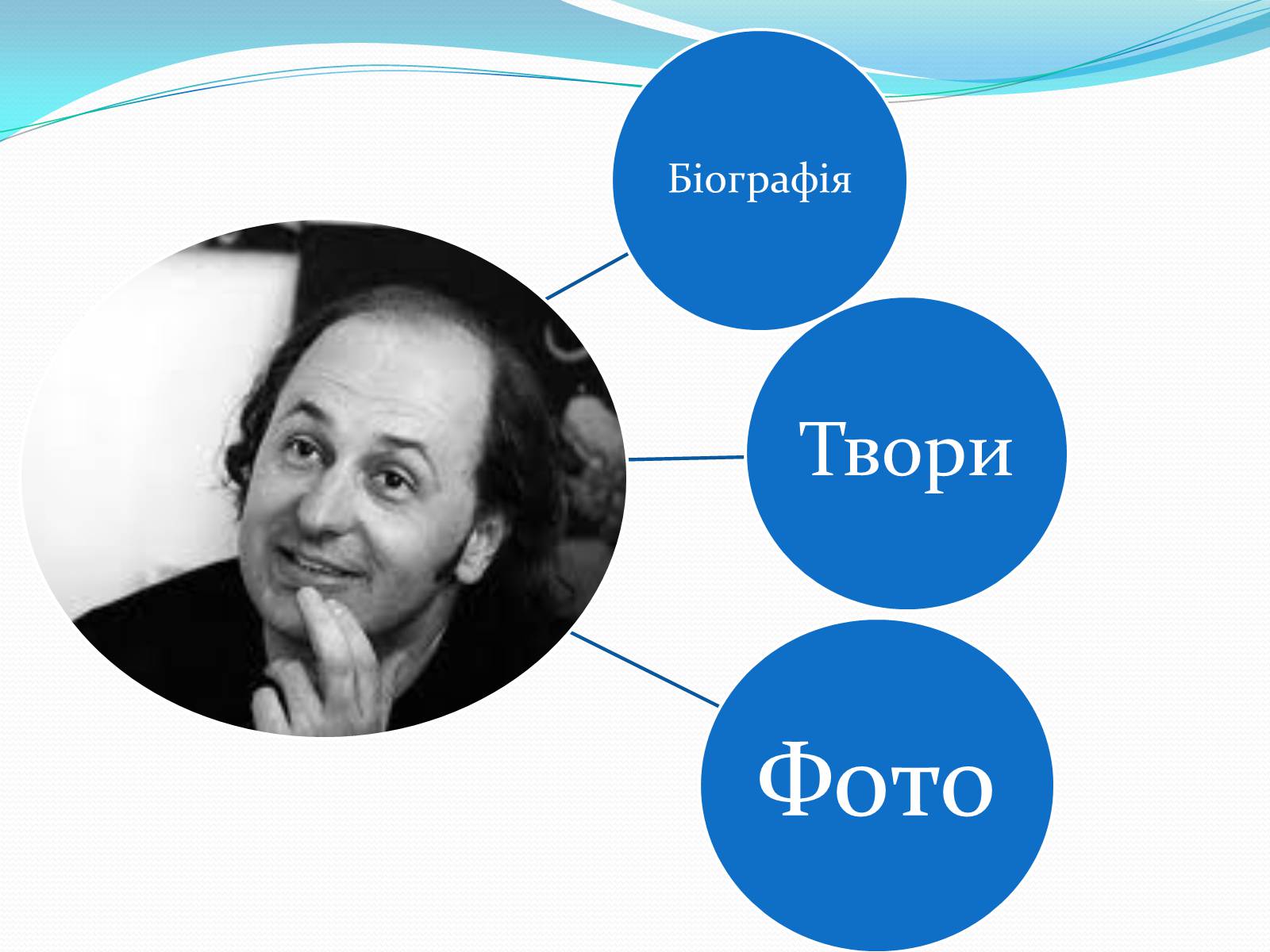 Біографія

Твори

Фото